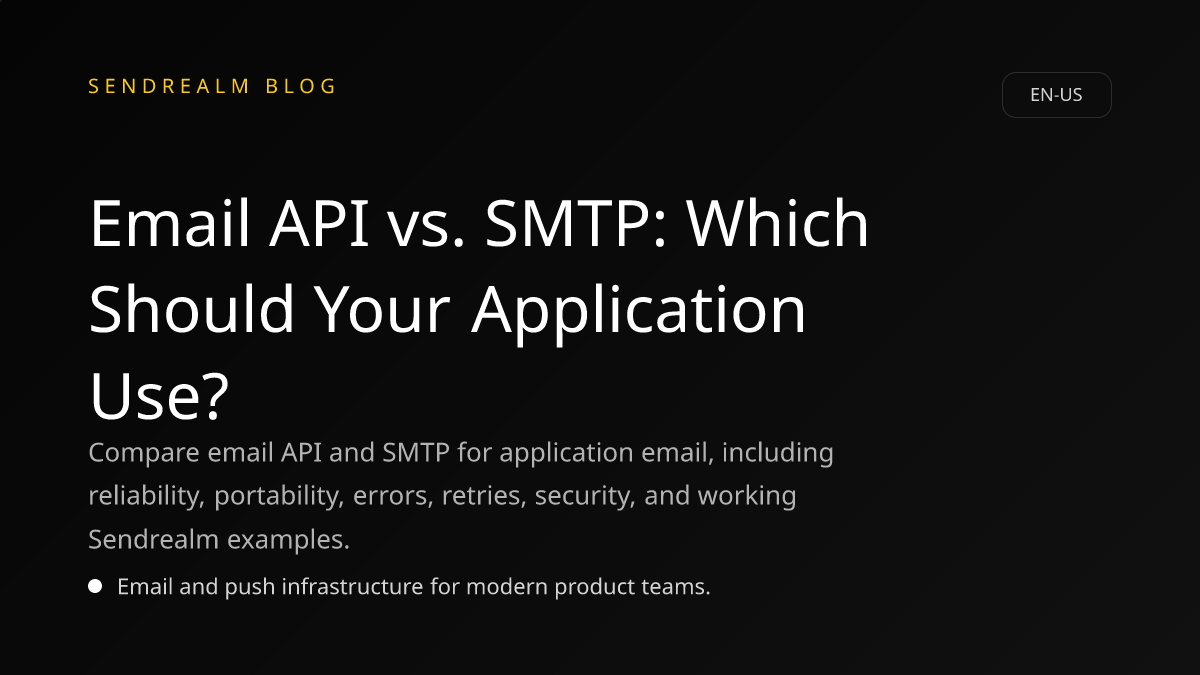 SENDREALM BLOG

EN-US

Email API vs. SMTP: Which Should Your Application Use?

Compare email API and SMTP for application email, including reliability, portability, errors, retries, security, and working Sendrealm examples.

Email and push infrastructure for modern product teams.